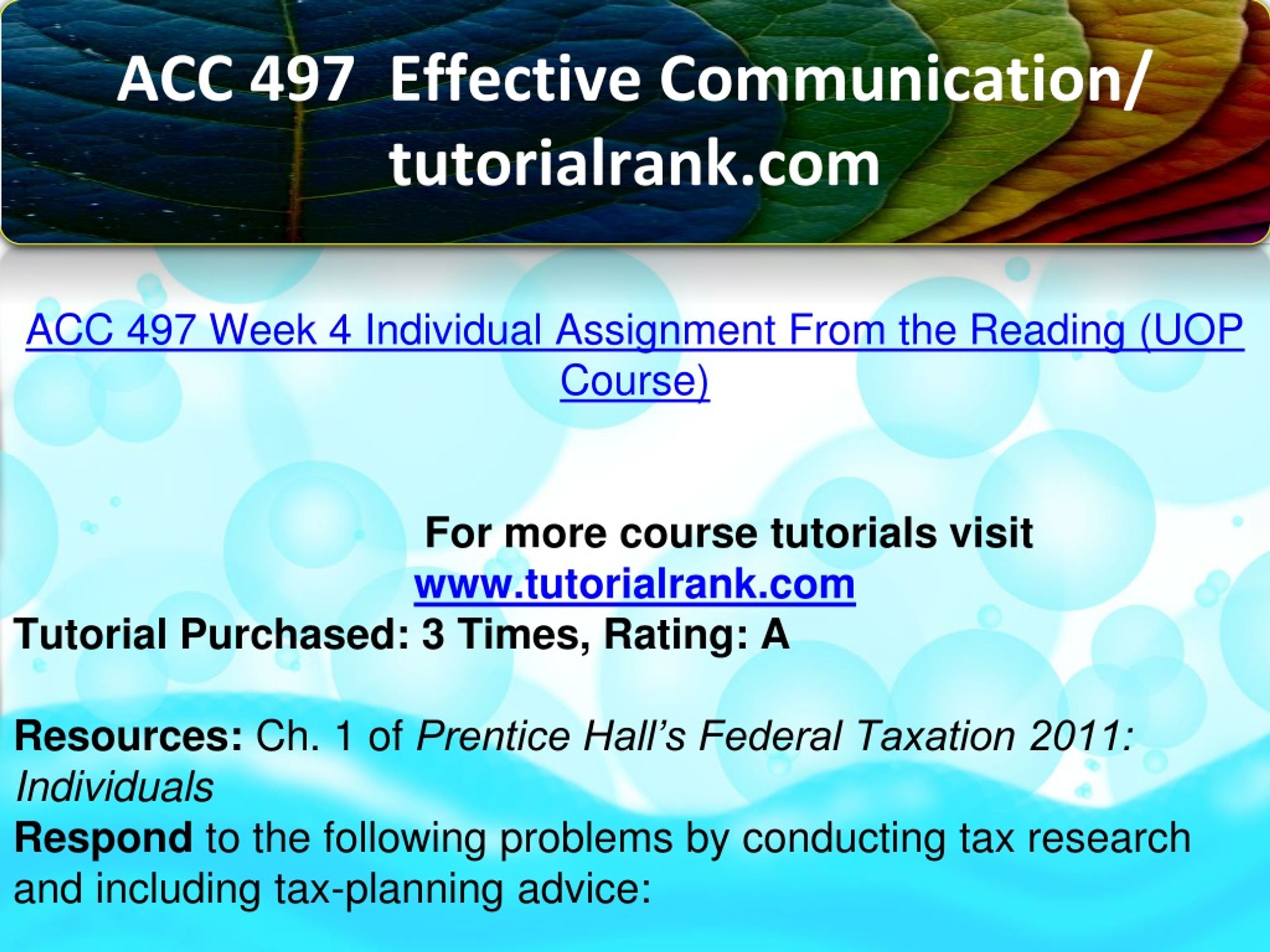 ACC 497 Effective Communication/ tutorialrank.com

ACC 497 Week 4 Individual Assignment From the Reading (UOP Course)

For more course tutorials visit
www.tutorialrank.com
Tutorial Purchased: 3 Times, Rating: A

Resources: Ch. 1 of Prentice Hall's Federal Taxation 2011: Individuals
Respond to the following problems by conducting tax research and including tax-planning advice: